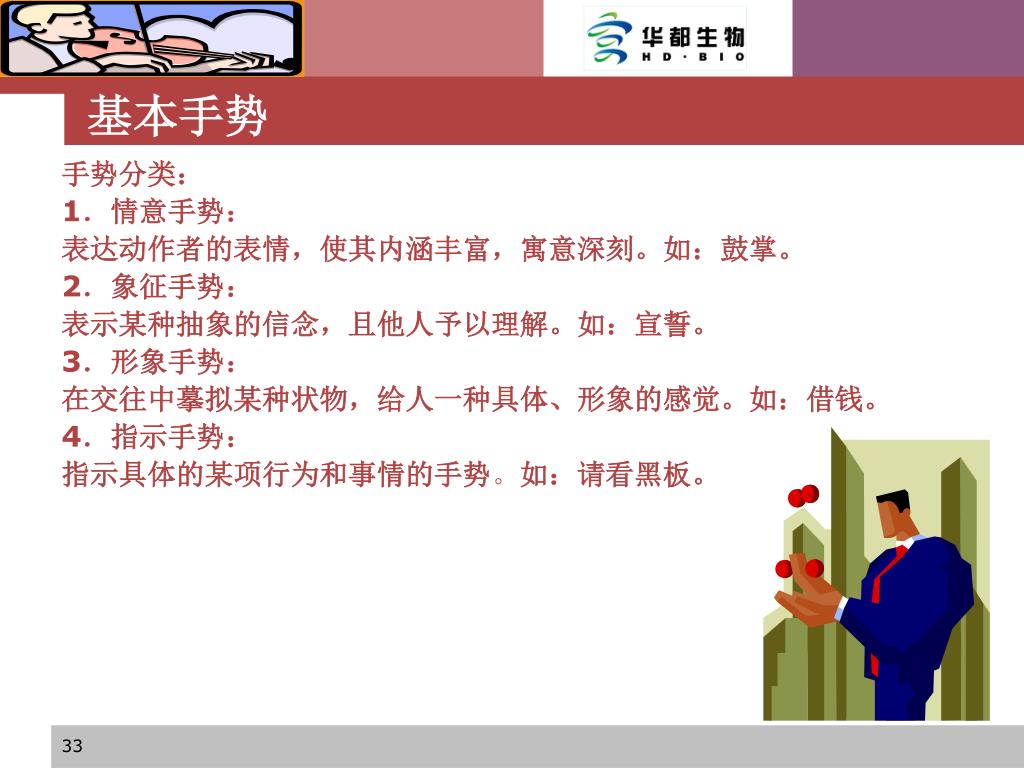 华都生物
HD·BIO

基本手势

手势分类：
1．情意手势：
表达动作者的表情，使其内涵丰富，寓意深刻。如：鼓掌。
2．象征手势：
表示某种抽象的信念，且他人予以理解。如：宣誓。
3．形象手势：
在交往中摹拟某种状物，给人一种具体、形象的感觉。如：借钱。
4．指示手势：
指示具体的某项行为和事情的手势。如：请看黑板。

33